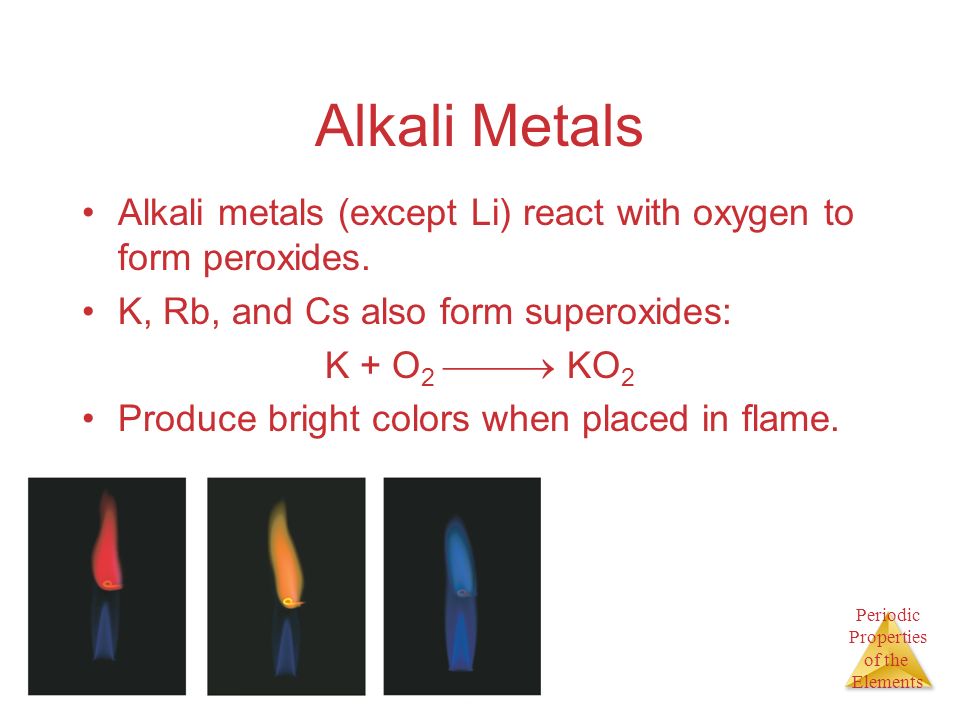 Alkali Metals

• Alkali metals (except Li) react with oxygen to form peroxides.

• K, Rb, and Cs also form superoxides:

$K + O_2 \longrightarrow KO_2$

• Produce bright colors when placed in flame.

Periodic Properties of the Elements